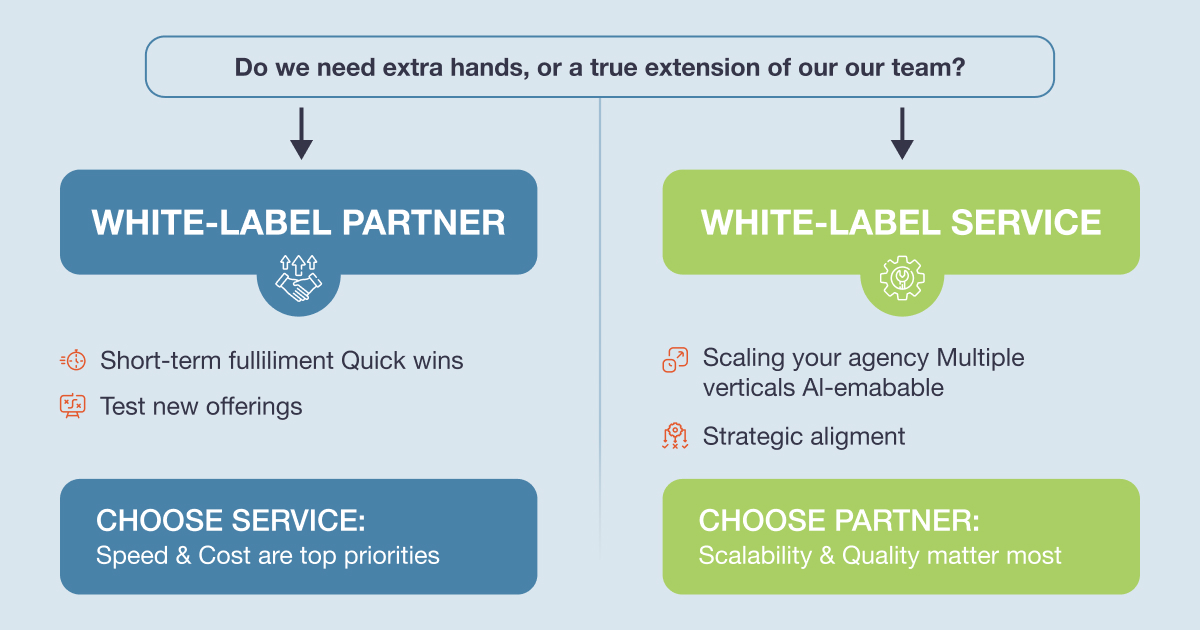 Do we need extra hands, or a true extension of our our team?

WHITE-LABEL PARTNER

Short-term fulliliment Quick wins

Test new offerings

CHOOSE SERVICE:
Speed & Cost are top priorities

WHITE-LABEL SERVICE

Scaling your agency Multiple verticals AI-emabable

Strategic aligment

CHOOSE PARTNER:
Scalability & Quality matter most